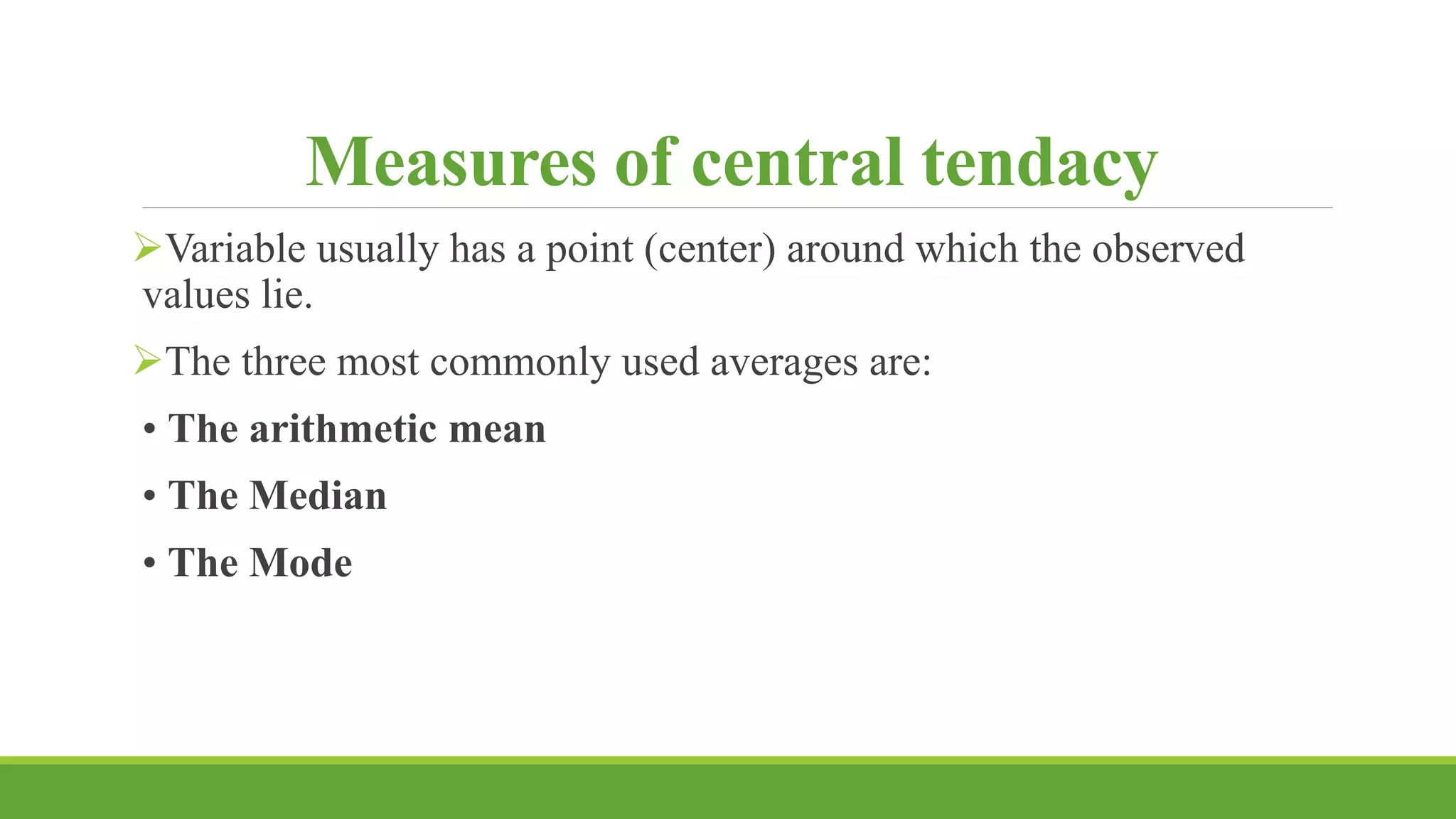 Measures of central tendacy

➢Variable usually has a point (center) around which the observed values lie.

➢The three most commonly used averages are:

• The arithmetic mean

• The Median

• The Mode